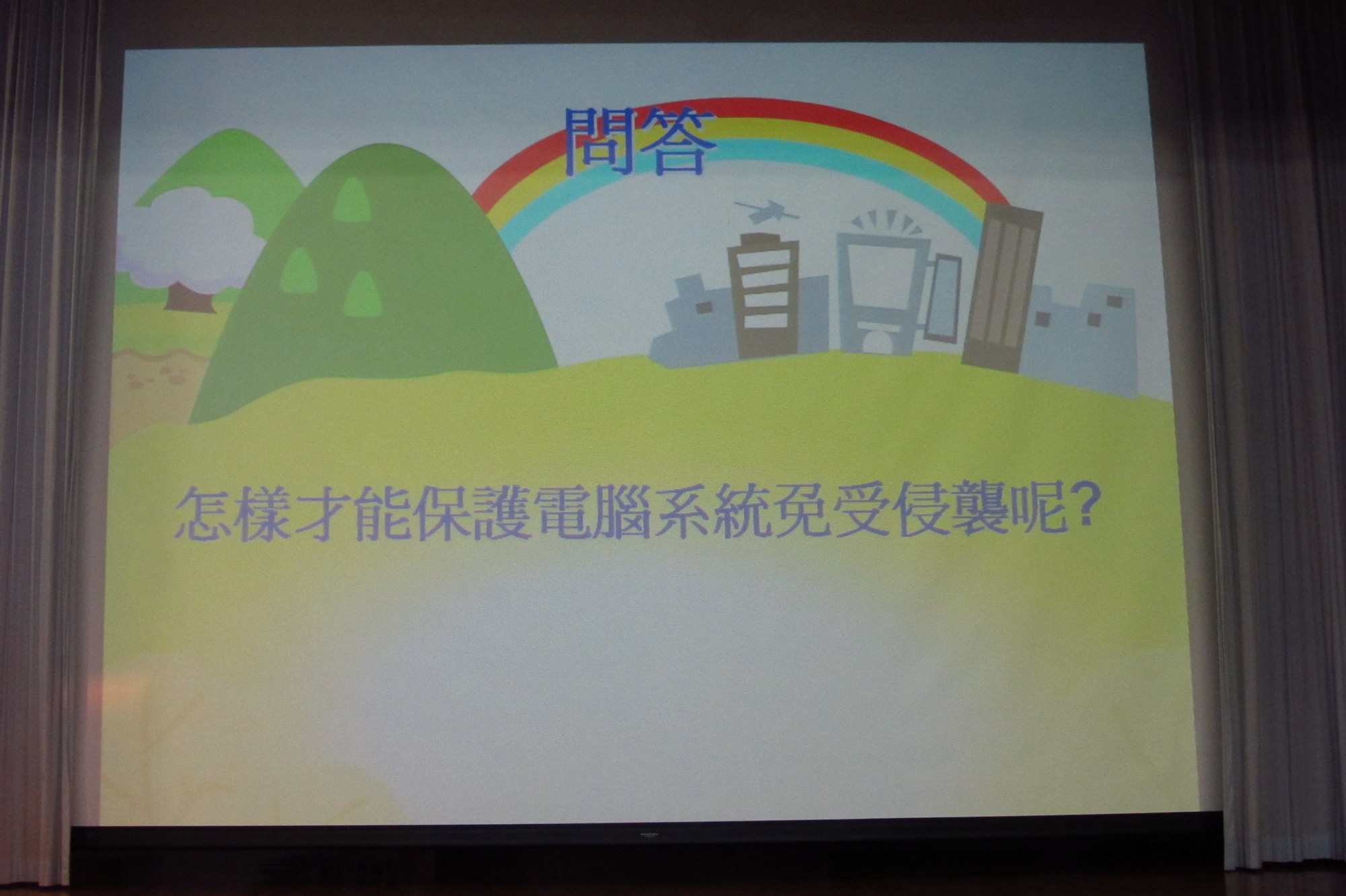 問答

怎樣才能保護電腦系統免受侵襲呢?